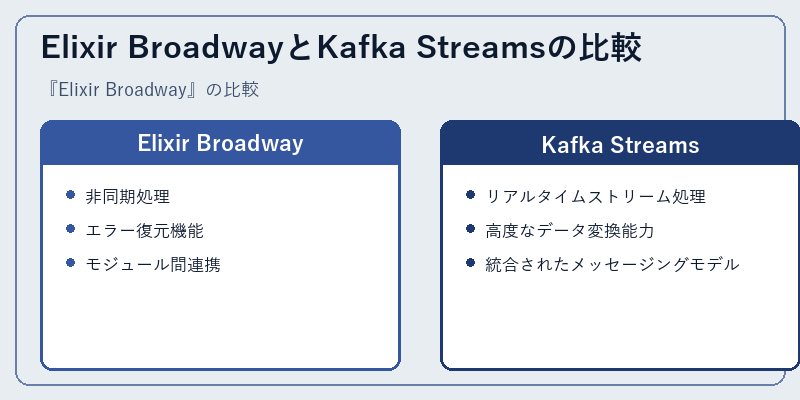 Elixir BroadwayとKafka Streamsの比較

『Elixir Broadway』の比較

Elixir Broadway

- 非同期処理
- エラー復元機能
- モジュール間連携

Kafka Streams

- リアルタイムストリーム処理
- 高度なデータ変換能力
- 統合されたメッセージングモデル